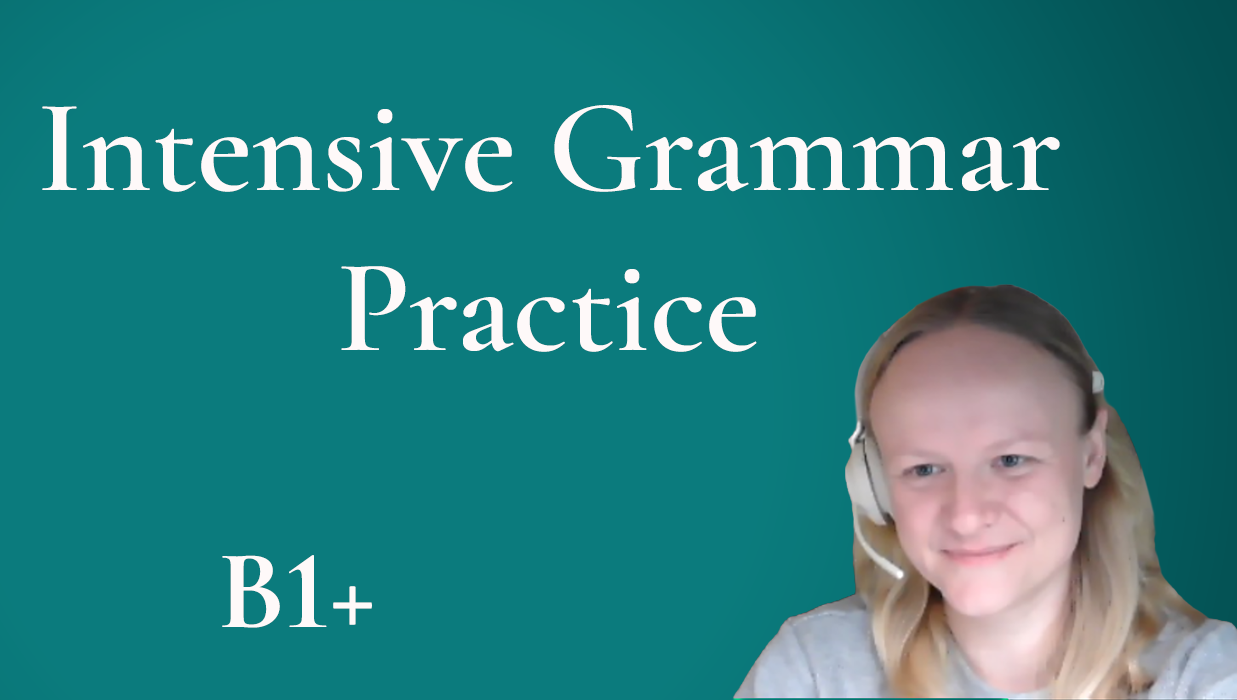 Intensive Grammar Practice

B1+